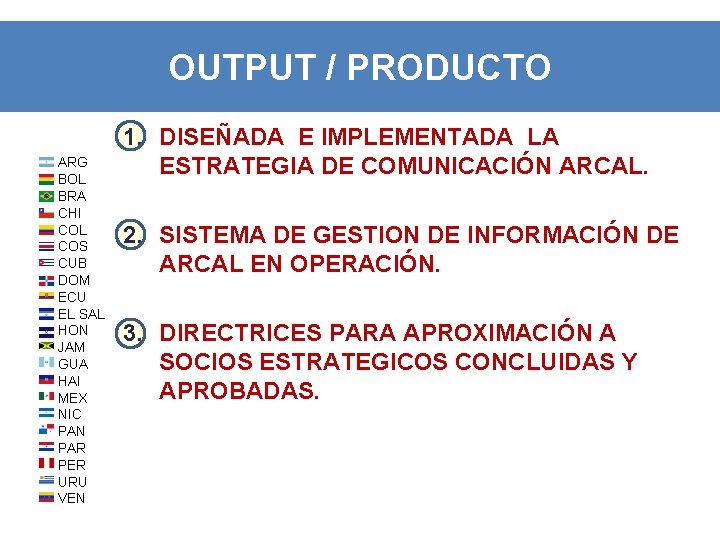 OUTPUT / PRODUCTO

ARG
BOL
BRA
CHI
COL
COS
CUB
DOM
ECU
EL SAL
HON
JAM
GUA
HAI
MEX
NIC
PAN
PAR
PER
URU
VEN

1. DISEÑADA E IMPLEMENTADA LA ESTRATEGIA DE COMUNICACIÓN ARCAL.

2. SISTEMA DE GESTION DE INFORMACIÓN DE ARCAL EN OPERACIÓN.

3. DIRECTRICES PARA APROXIMACIÓN A SOCIOS ESTRATEGICOS CONCLUIDAS Y APROBADAS.